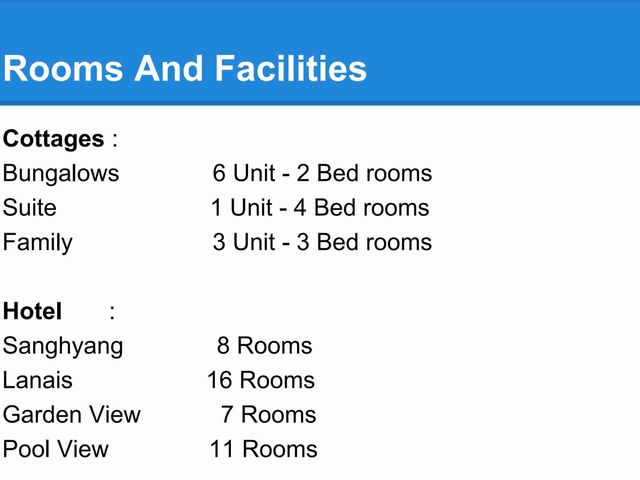 Rooms And Facilities

Cottages :
Bungalows 6 Unit - 2 Bed rooms
Suite 1 Unit - 4 Bed rooms
Family 3 Unit - 3 Bed rooms

Hotel :
Sanghyang 8 Rooms
Lanais 16 Rooms
Garden View 7 Rooms
Pool View 11 Rooms